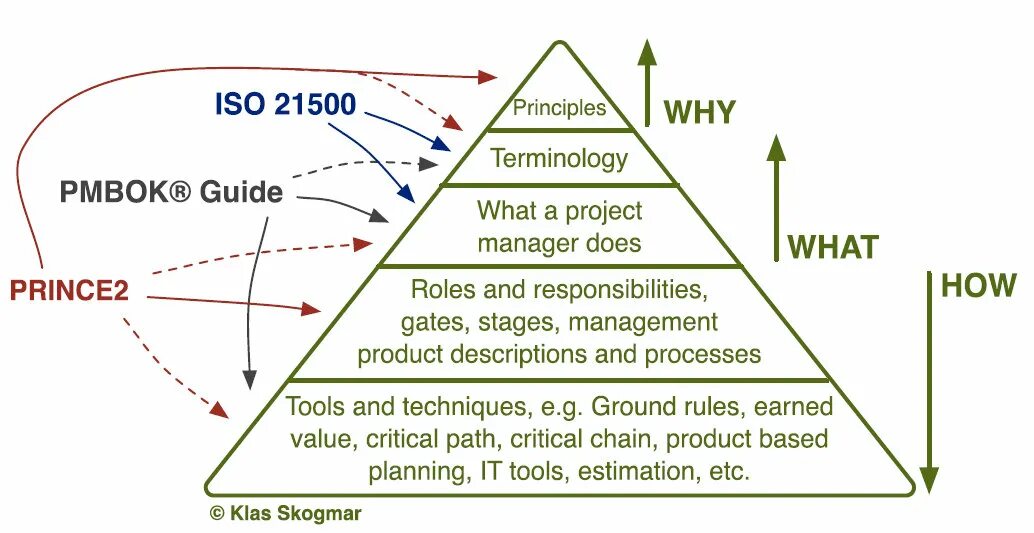 ISO 21500

PMBOK® Guide

PRINCE2

Principles

Terminology

What a project manager does

Roles and responsibilities, gates, stages, management product descriptions and processes

Tools and techniques, e.g. Ground rules, earned value, critical path, critical chain, product based planning, IT tools, estimation, etc.

WHY

WHAT

HOW

© Klas Skogmar